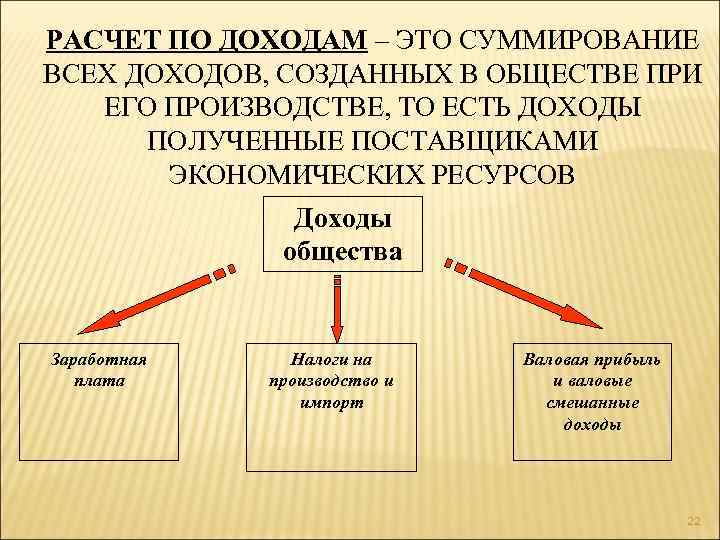 РАСЧЕТ ПО ДОХОДАМ – ЭТО СУММИРОВАНИЕ ВСЕХ ДОХОДОВ, СОЗДАННЫХ В ОБЩЕСТВЕ ПРИ ЕГО ПРОИЗВОДСТВЕ, ТО ЕСТЬ ДОХОДЫ ПОЛУЧЕННЫЕ ПОСТАВЩИКАМИ ЭКОНОМИЧЕСКИХ РЕСУРСОВ

Доходы общества

Заработная плата

Налоги на производство и импорт

Валовая прибыль и валовые смешанные доходы

22